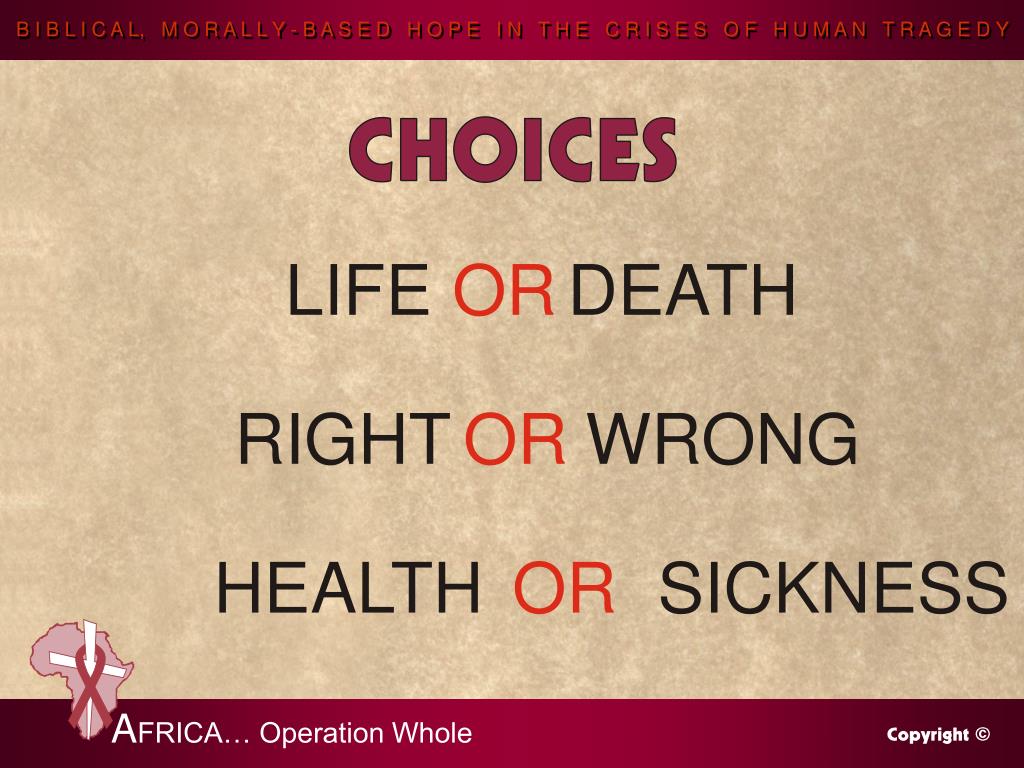 BIBLICAL, MORALLY-BASED HOPE IN THE CRISES OF HUMAN TRAGEDY

CHOICES

LIFE OR DEATH

RIGHT OR WRONG

HEALTH OR SICKNESS

AFRICA… Operation Whole

Copyright ©